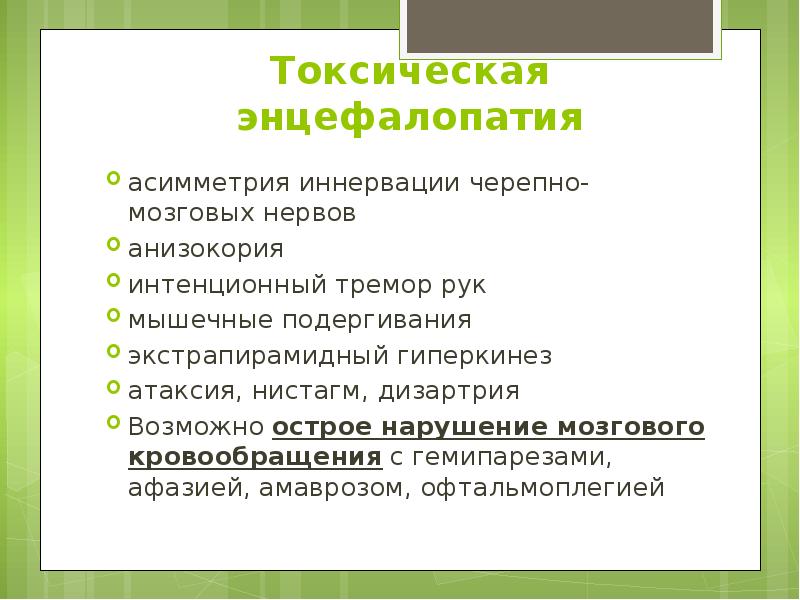 Токсическая энцефалопатия

асимметрия иннервации черепно-мозговых нервов
анизокория
интенционный тремор рук
мышечные подергивания
экстрапирамидный гиперкинез
атаксия, нистагм, дизартрия
Возможно острое нарушение мозгового кровообращения с гемипарезами, афазией, амаврозом, офтальмоплегией